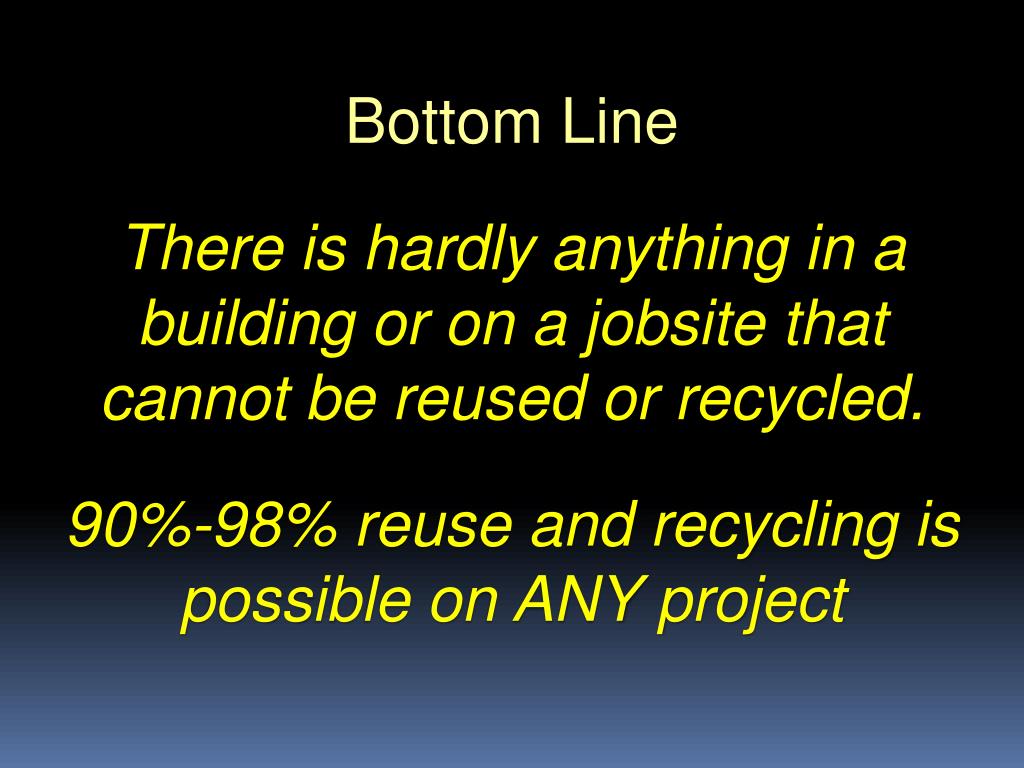 Bottom Line

There is hardly anything in a building or on a jobsite that cannot be reused or recycled.

90%-98% reuse and recycling is possible on ANY project